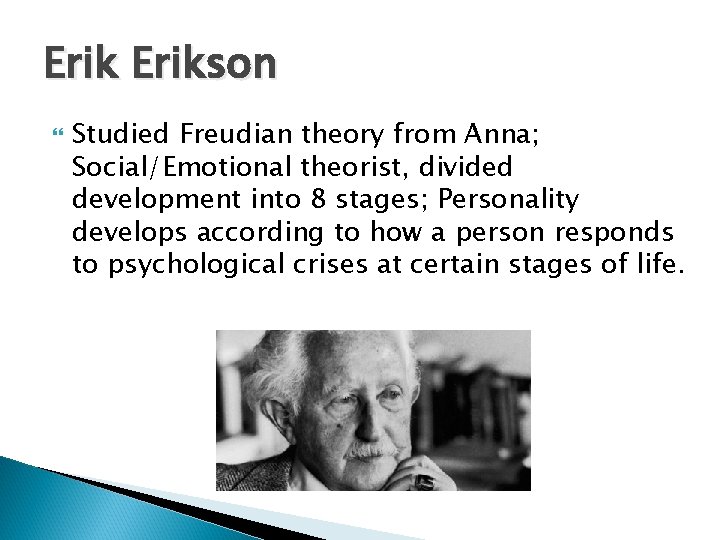 Erik Erikson

Studied Freudian theory from Anna; Social/Emotional theorist, divided development into 8 stages; Personality develops according to how a person responds to psychological crises at certain stages of life.